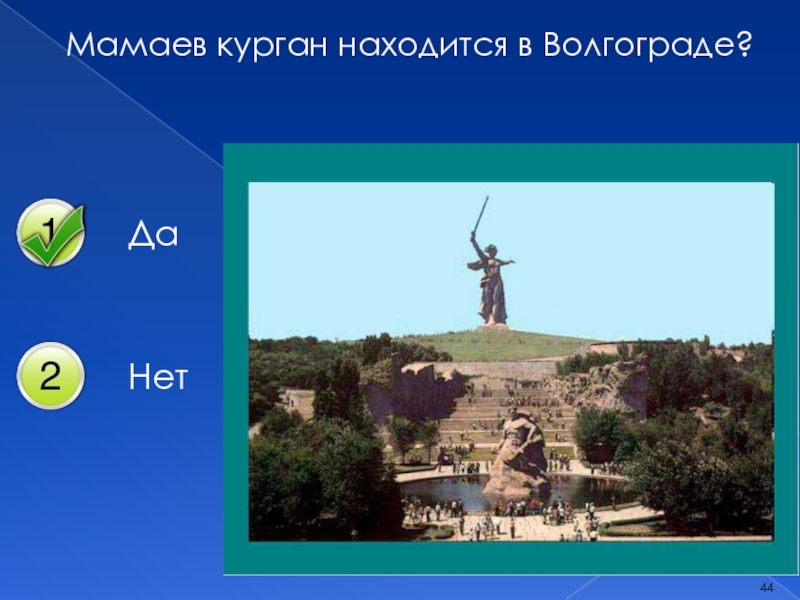 Мамаев курган находится в Волгограде?

1 Да

2 Нет

44